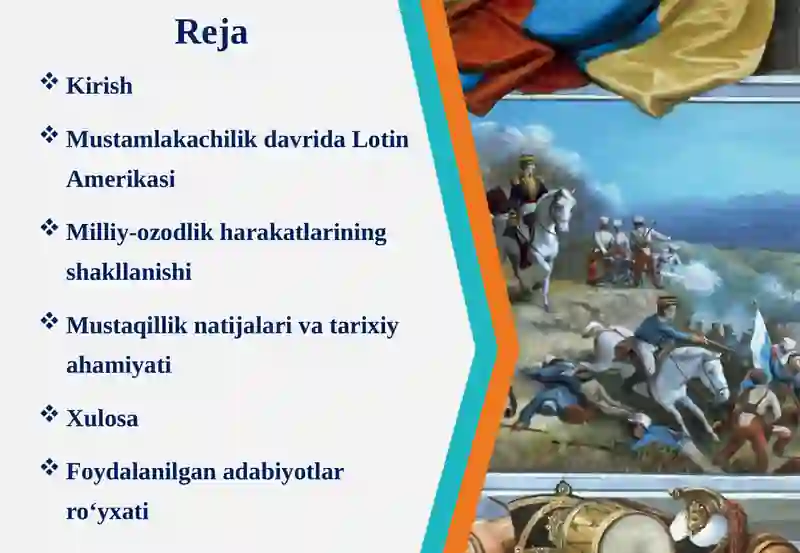 Reja

❖ Kirish

❖ Mustamlakachilik davrida Lotin Amerikasi

❖ Milliy-ozodlik harakatlarining shakllanishi

❖ Mustaqillik natijalari va tarixiy ahamiyati

❖ Xulosa

❖ Foydalanilgan adabiyotlar ro‘yxati